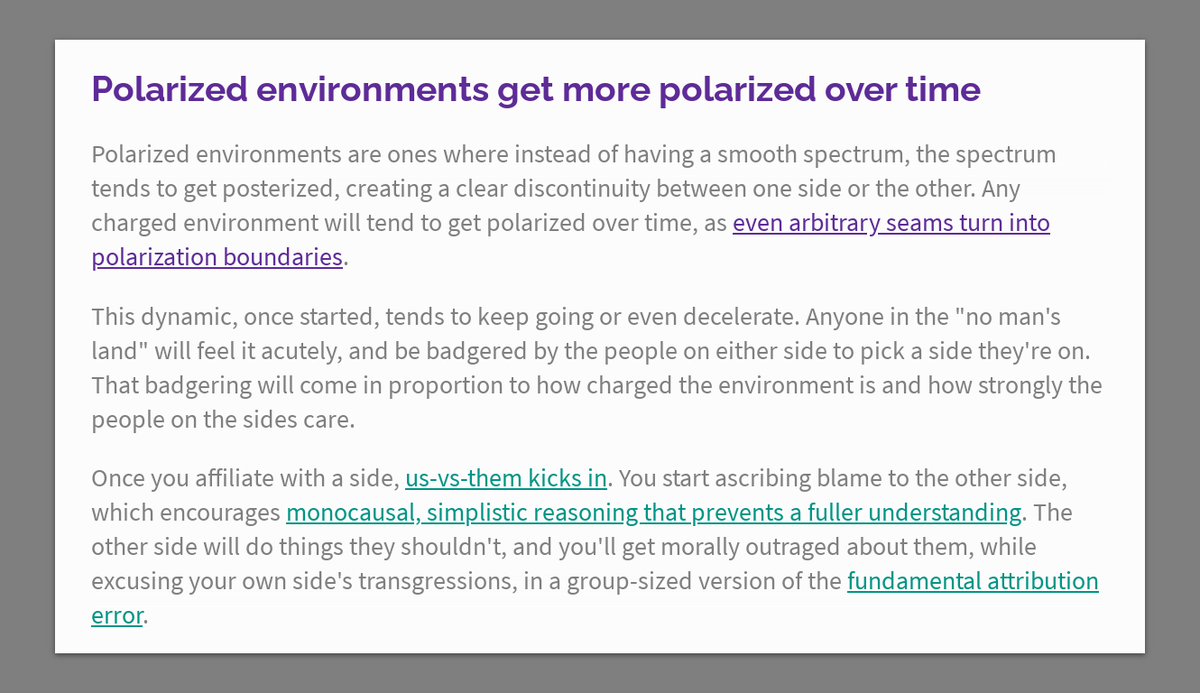 Polarized environments get more polarized over time

Polarized environments are ones where instead of having a smooth spectrum, the spectrum tends to get posterized, creating a clear discontinuity between one side or the other. Any charged environment will tend to get polarized over time, as even arbitrary seams turn into polarization boundaries.

This dynamic, once started, tends to keep going or even decelerate. Anyone in the "no man's land" will feel it acutely, and be badgered by the people on either side to pick a side they're on. That badgering will come in proportion to how charged the environment is and how strongly the people on the sides care.

Once you affiliate with a side, us-vs-them kicks in. You start ascribing blame to the other side, which encourages monocausal, simplistic reasoning that prevents a fuller understanding. The other side will do things they shouldn't, and you'll get morally outraged about them, while excusing your own side's transgressions, in a group-sized version of the fundamental attribution error.